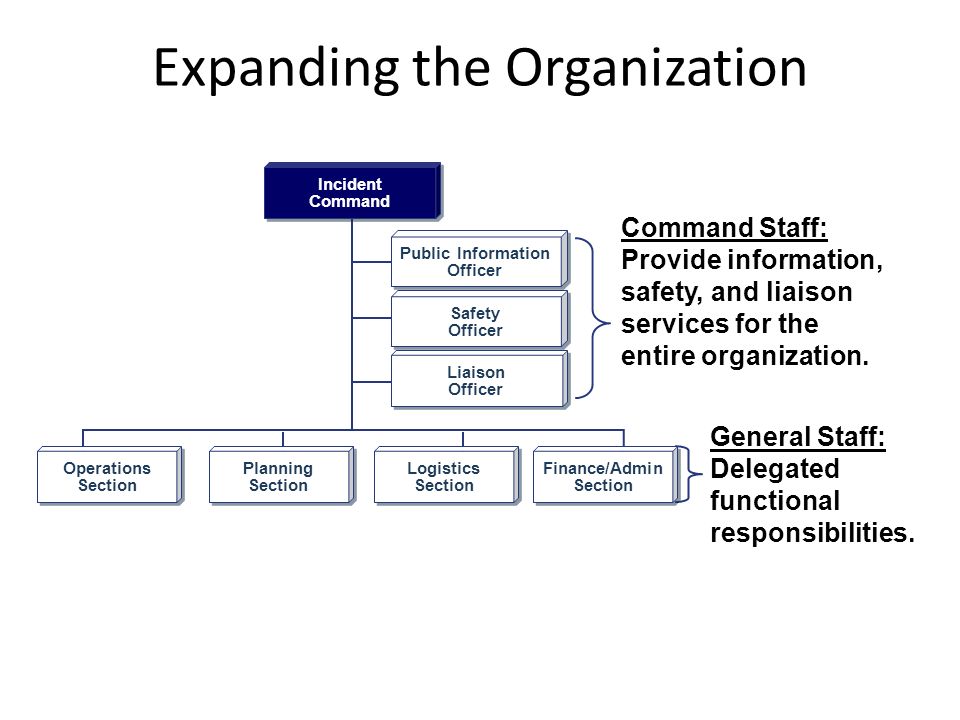 Expanding the Organization

Incident Command

Public Information Officer

Safety Officer

Liaison Officer

Command Staff: Provide information, safety, and liaison services for the entire organization.

Operations Section

Planning Section

Logistics Section

Finance/Admin Section

General Staff: Delegated functional responsibilities.